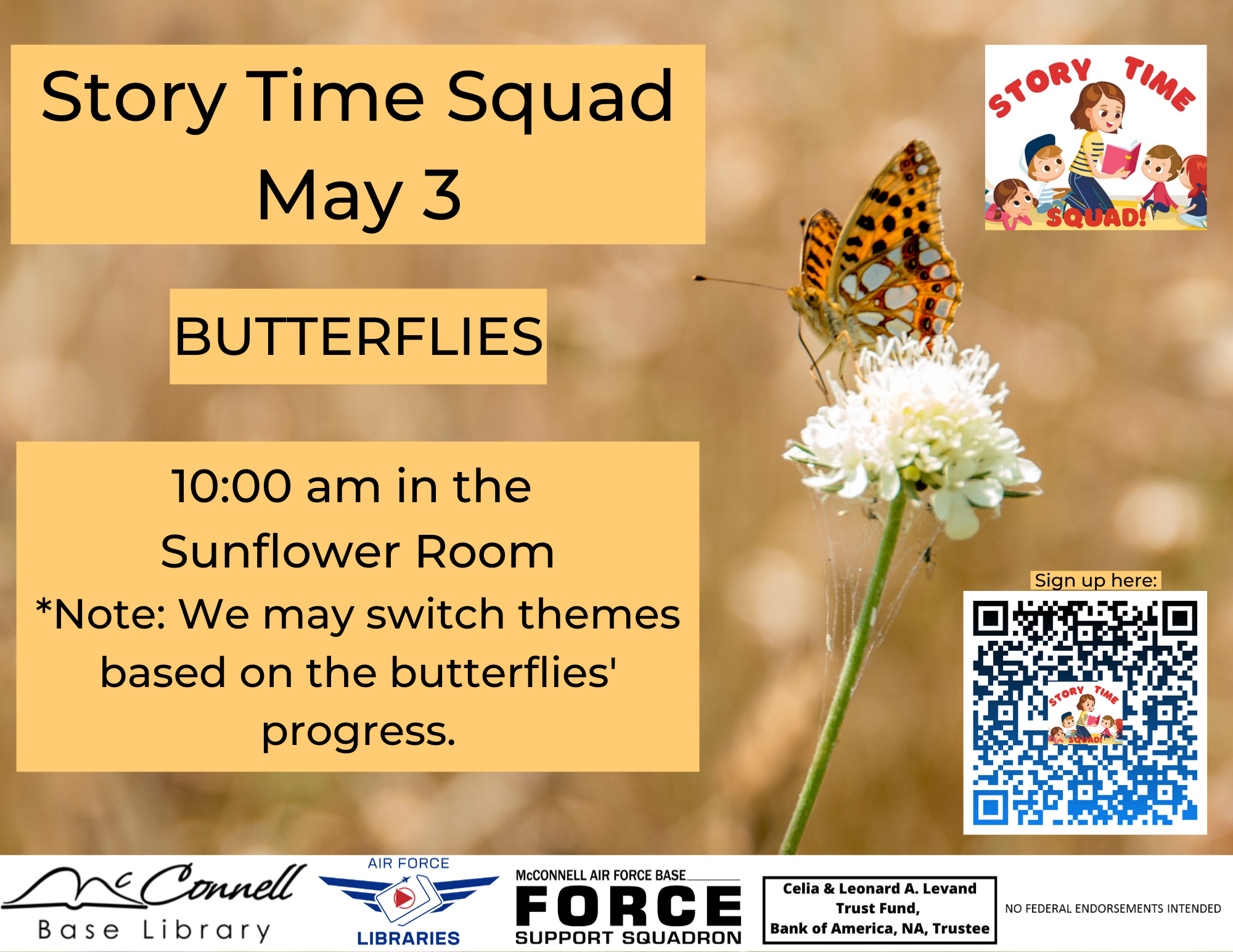 Story Time Squad
May 3

BUTTERFLIES

10:00 am in the Sunflower Room
*Note: We may switch themes based on the butterflies' progress.

STORY TIME SQUAD!

Sign up here:

STORY TIME SQUAD!

McConnell Base Library

AIR FORCE LIBRARIES

McCONNELL AIR FORCE BASE FORCE SUPPORT SQUADRON

Celia & Leonard A. Levand Trust Fund, Bank of America, NA, Trustee

NO FEDERAL ENDORSEMENTS INTENDED